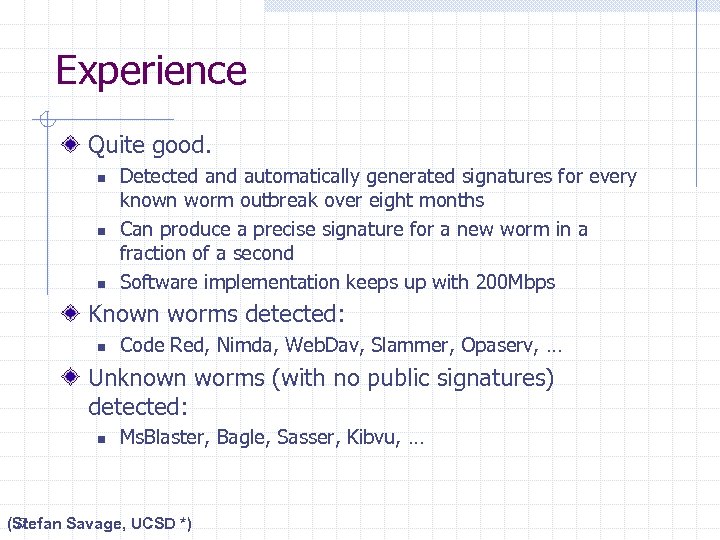 Experience

Quite good.

Detected and automatically generated signatures for every known worm outbreak over eight months

Can produce a precise signature for a new worm in a fraction of a second

Software implementation keeps up with 200Mbps

Known worms detected:

Code Red, Nimda, WebDav, Slammer, Opaserv, …

Unknown worms (with no public signatures) detected:

MsBlaster, Bagle, Sasser, Kibvu, …

(Stefan Savage, UCSD *)